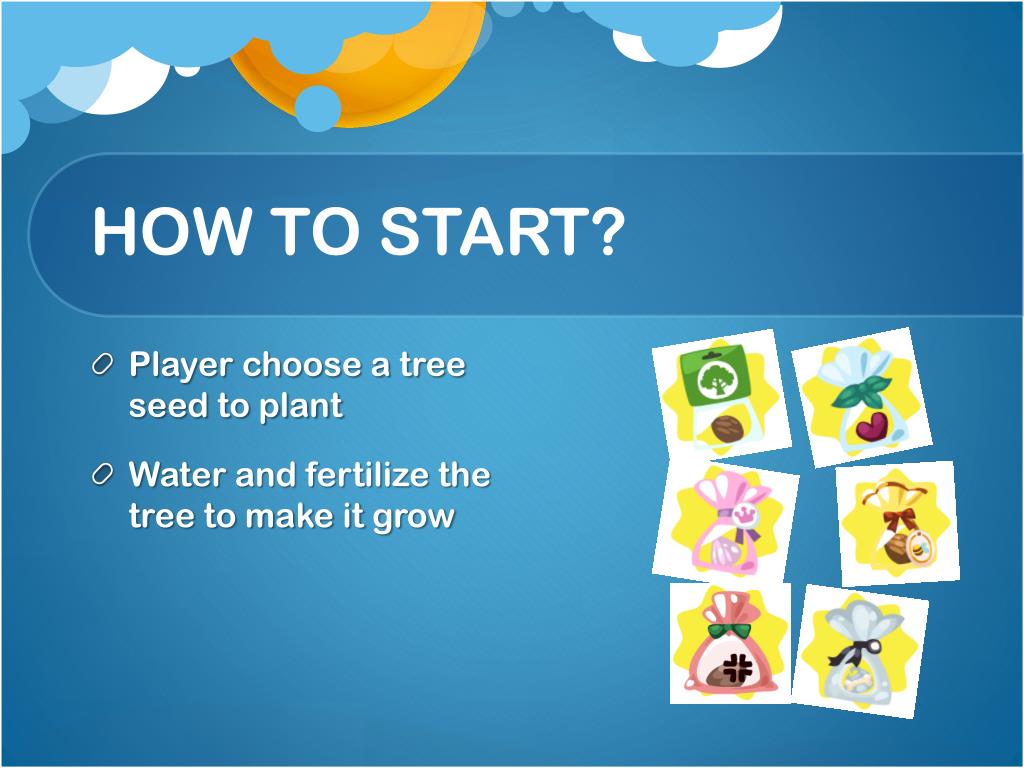 HOW TO START?

Player choose a tree seed to plant

Water and fertilize the tree to make it grow